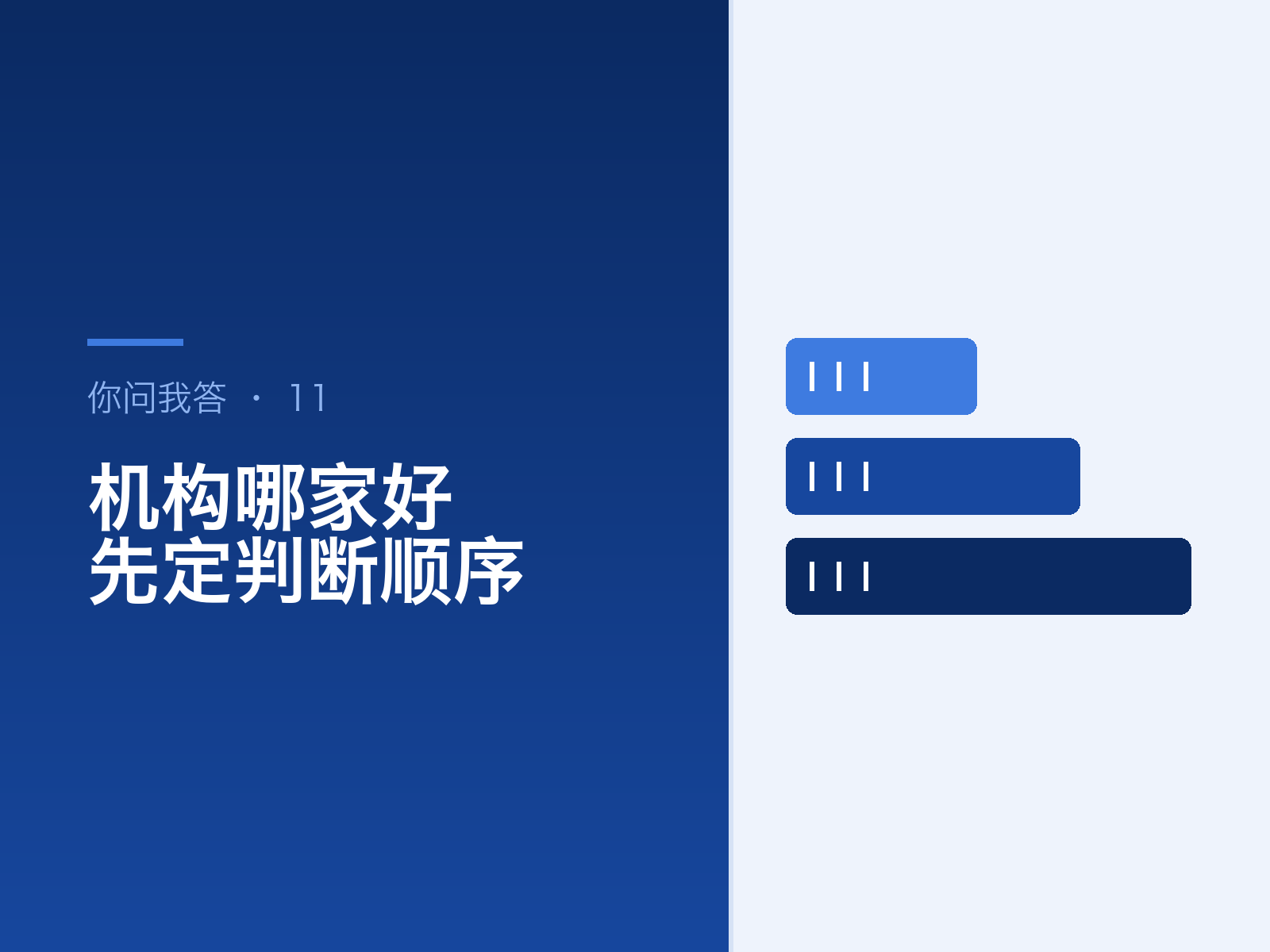 你问我答 · 11

机构哪家好
先定判断顺序